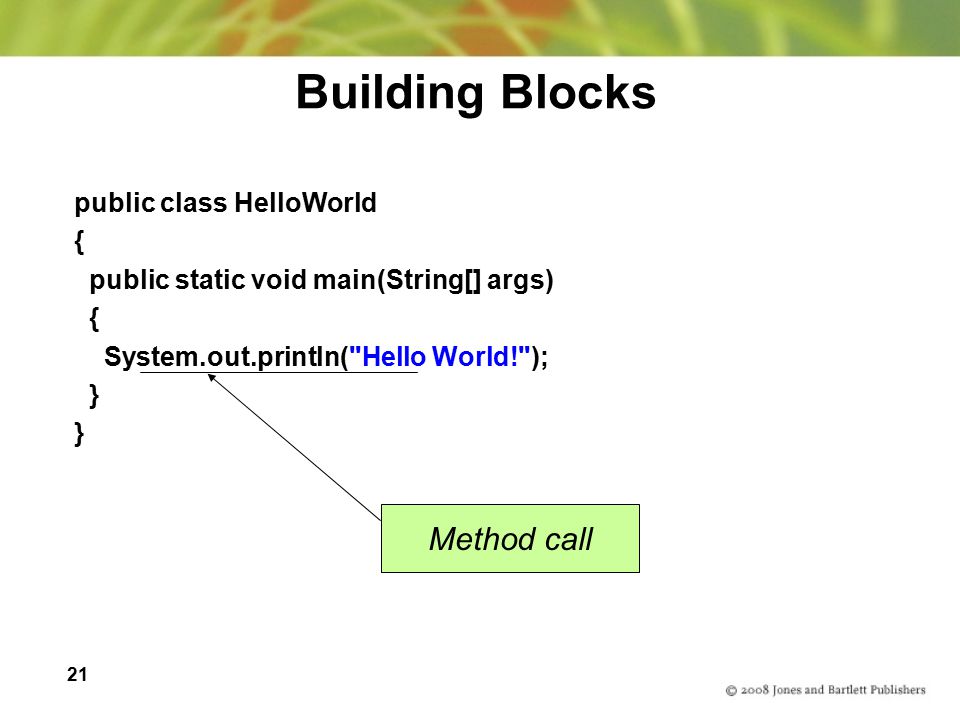 Building Blocks

public class HelloWorld
{
  public static void main(String[] args)
  {
    System.out.println("Hello World!");
  }
}

Method call

21

© 2008 Jones and Bartlett Publishers